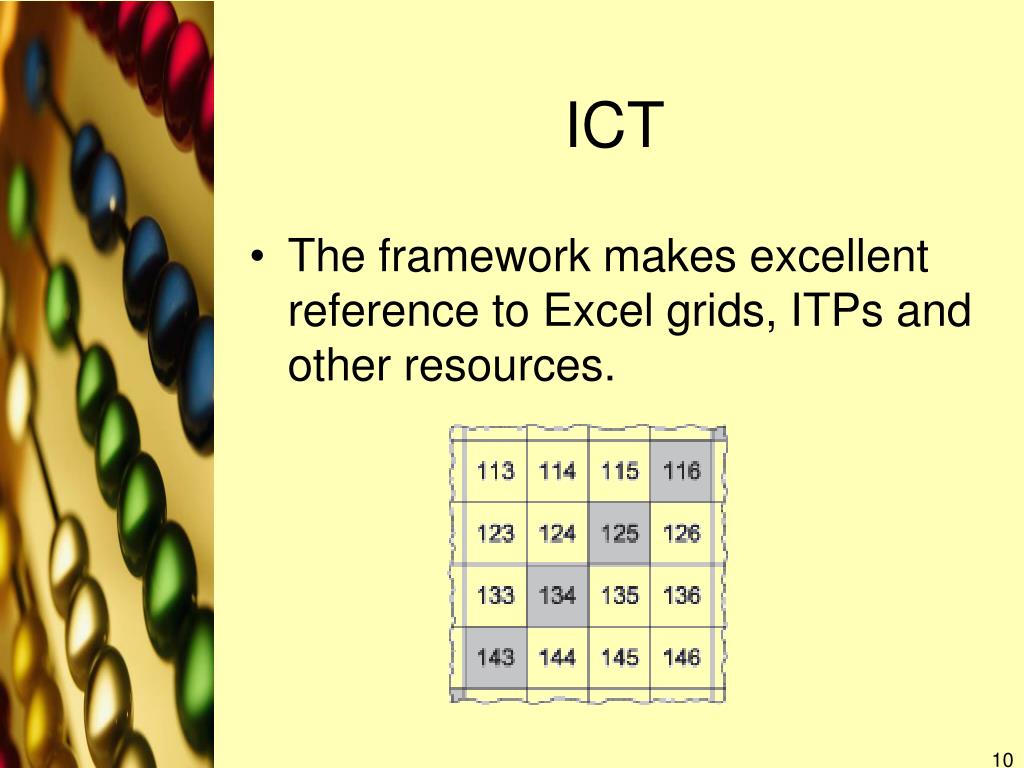 ICT

• The framework makes excellent reference to Excel grids, ITPs and other resources.

| 113 | 114 | 115 | 116 |
|---|---|---|---|
| 123 | 124 | 125 | 126 |
| 133 | 134 | 135 | 136 |
| 143 | 144 | 145 | 146 |

10